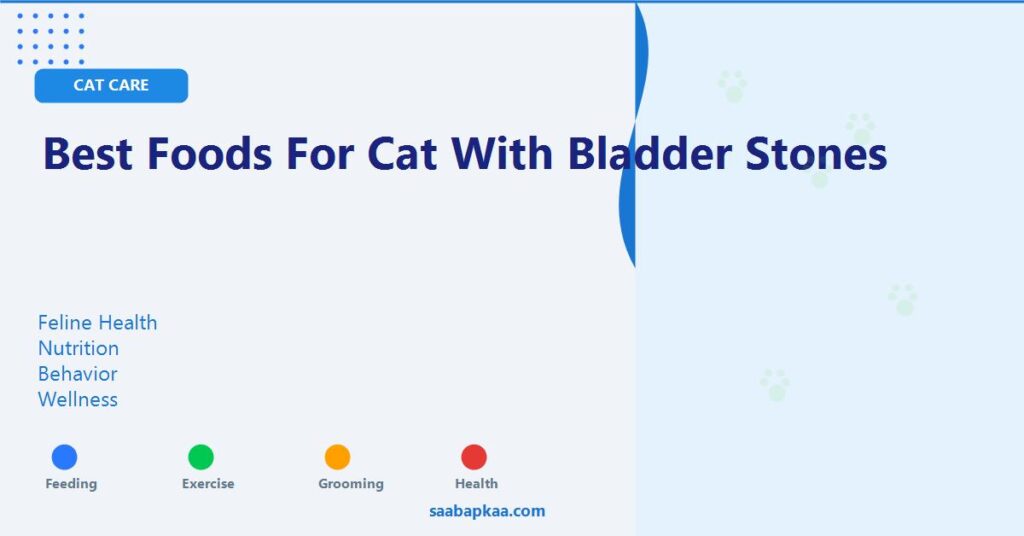 CAT CARE

Best Foods For Cat With Bladder Stones

Feline Health
Nutrition
Behavior
Wellness

Feeding
Exercise
Grooming
Health

saabapkaa.com